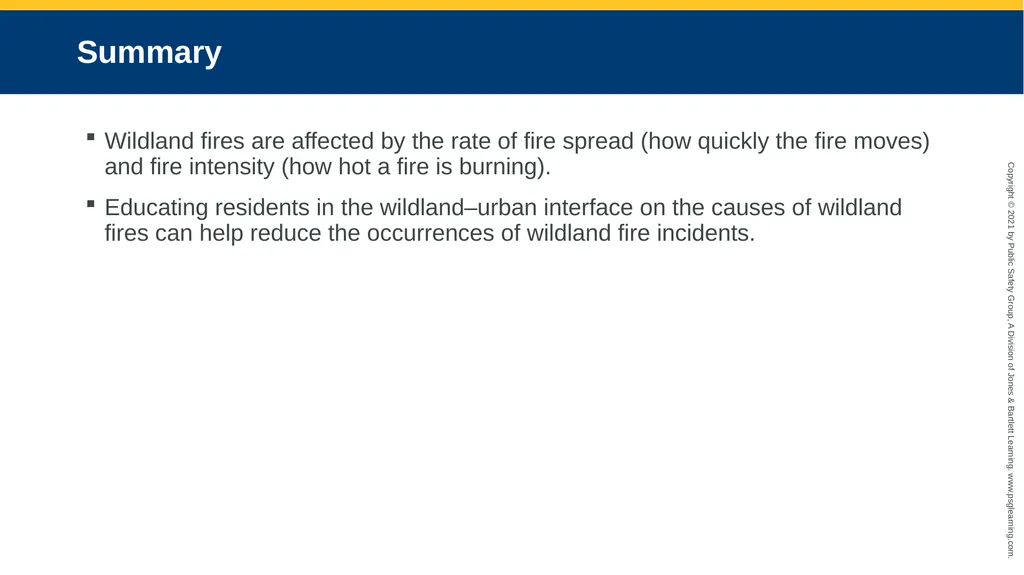 Summary

▪ Wildland fires are affected by the rate of fire spread (how quickly the fire moves) and fire intensity (how hot a fire is burning).

▪ Educating residents in the wildland–urban interface on the causes of wildland fires can help reduce the occurrences of wildland fire incidents.

Copyright © 2021 by Public Safety Group, A Division of Jones & Bartlett Learning. www.psglearning.com.